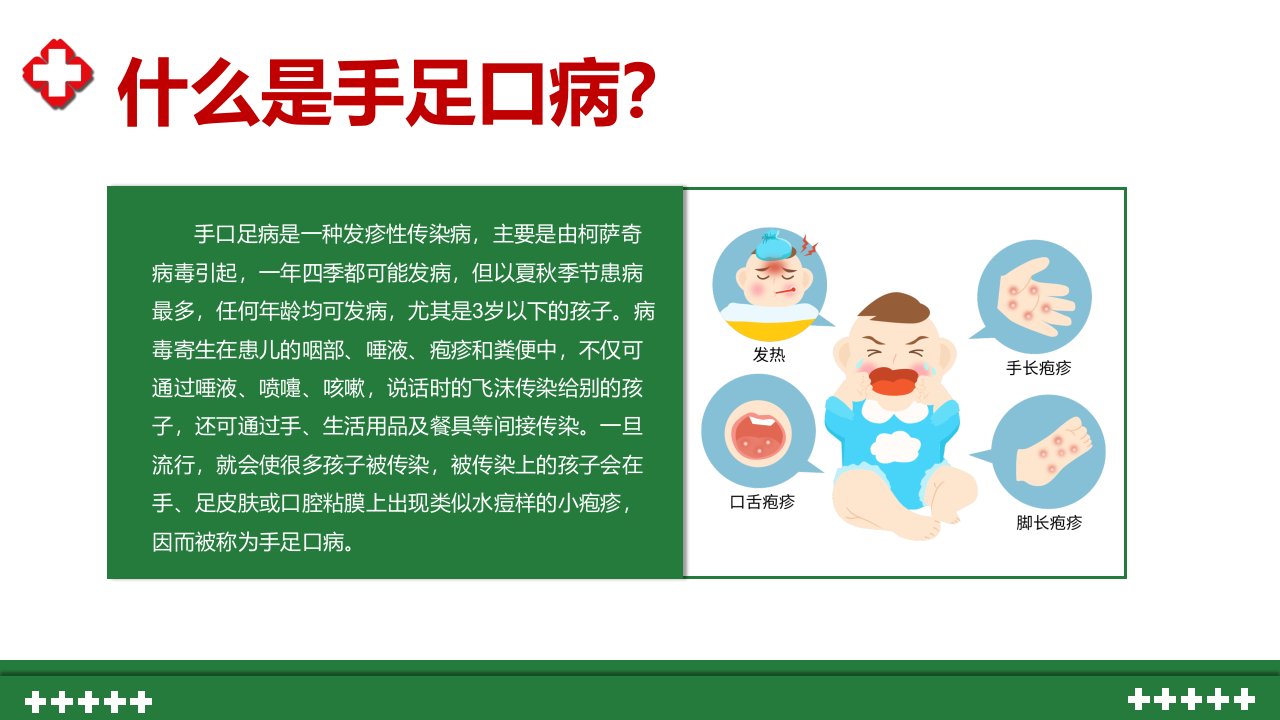 什么是手足口病?

手口足病是一种发疹性传染病，主要是由柯萨奇病毒引起，一年四季都可能发病，但以夏秋季节患病最多，任何年龄均可发病，尤其是3岁以下的孩子。病毒寄生在患儿的咽部、唾液、疱疹和粪便中，不仅可通过唾液、喷嚏、咳嗽，说话时的飞沫传染给别的孩子，还可通过手、生活用品及餐具等间接传染。一旦流行，就会使很多孩子被传染，被传染上的孩子会在手、足皮肤或口腔粘膜上出现类似水痘样的小疱疹，因而被称为手足口病。

发热

手长疱疹

口舌疱疹

脚长疱疹